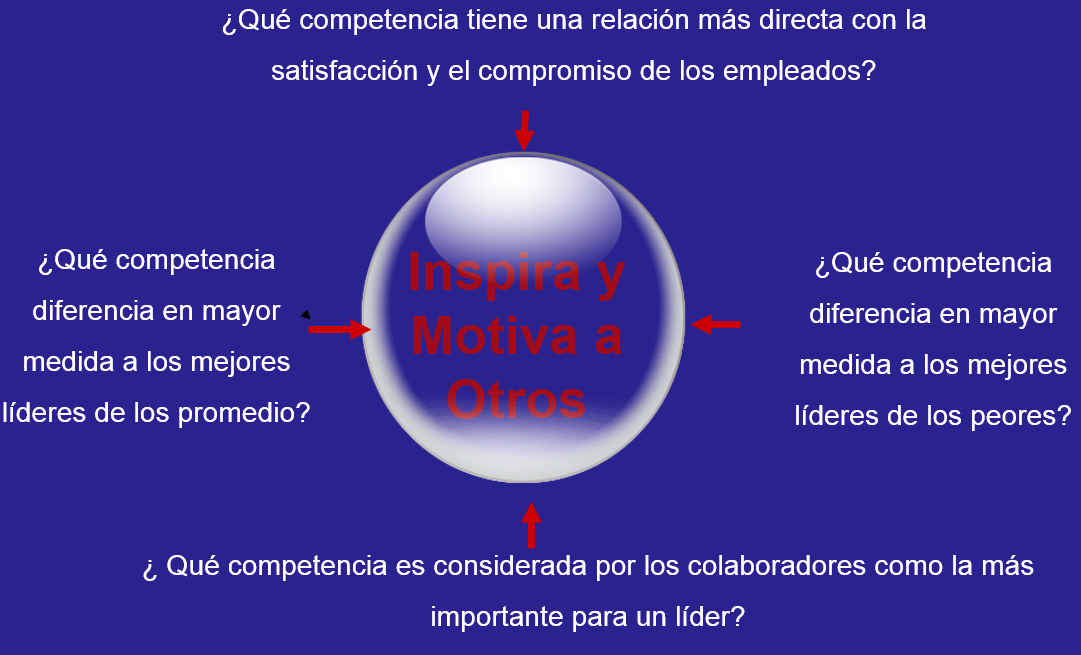 ¿Qué competencia tiene una relación más directa con la satisfacción y el compromiso de los empleados?

¿Qué competencia diferencia en mayor medida a los mejores líderes de los promedio?

Inspira y Motiva a Otros

¿Qué competencia diferencia en mayor medida a los mejores líderes de los peores?

¿ Qué competencia es considerada por los colaboradores como la más importante para un líder?